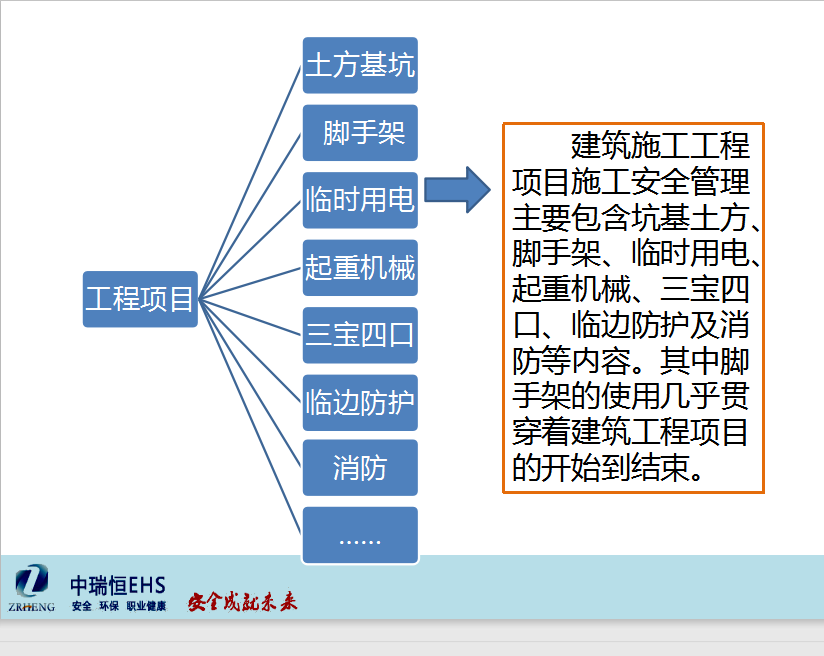 工程项目

土方基坑

脚手架

临时用电

起重机械

三宝四口

临边防护

消防

……

建筑施工工程项目施工安全管理主要包含坑基土方、脚手架、临时用电、起重机械、三宝四口、临边防护及消防等内容。其中脚手架的使用几乎贯穿着建筑工程项目的开始到结束。

ZRHENG

中瑞恒EHS

安全 环保 职业健康

安全成就未来